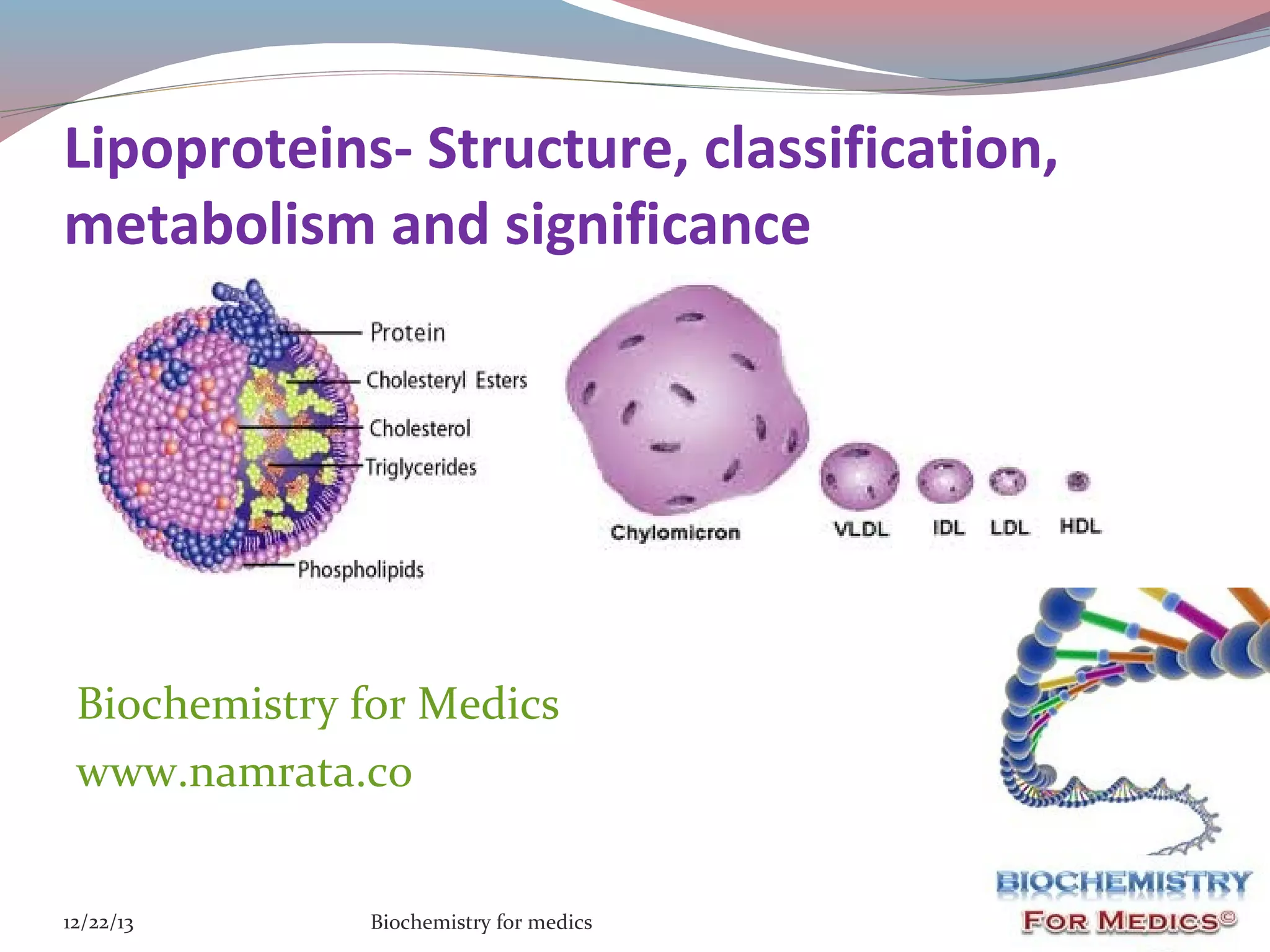 Lipoproteins- Structure, classification, metabolism and significance

Protein
Cholesteryl Esters
Cholesterol
Triglycerides
Phospholipids

Chylomicron
VLDL
IDL
LDL
HDL

Biochemistry for Medics
www.namrata.co

BIOCHEMISTRY
FOR MEDICS©

12/22/13
Biochemistry for medics